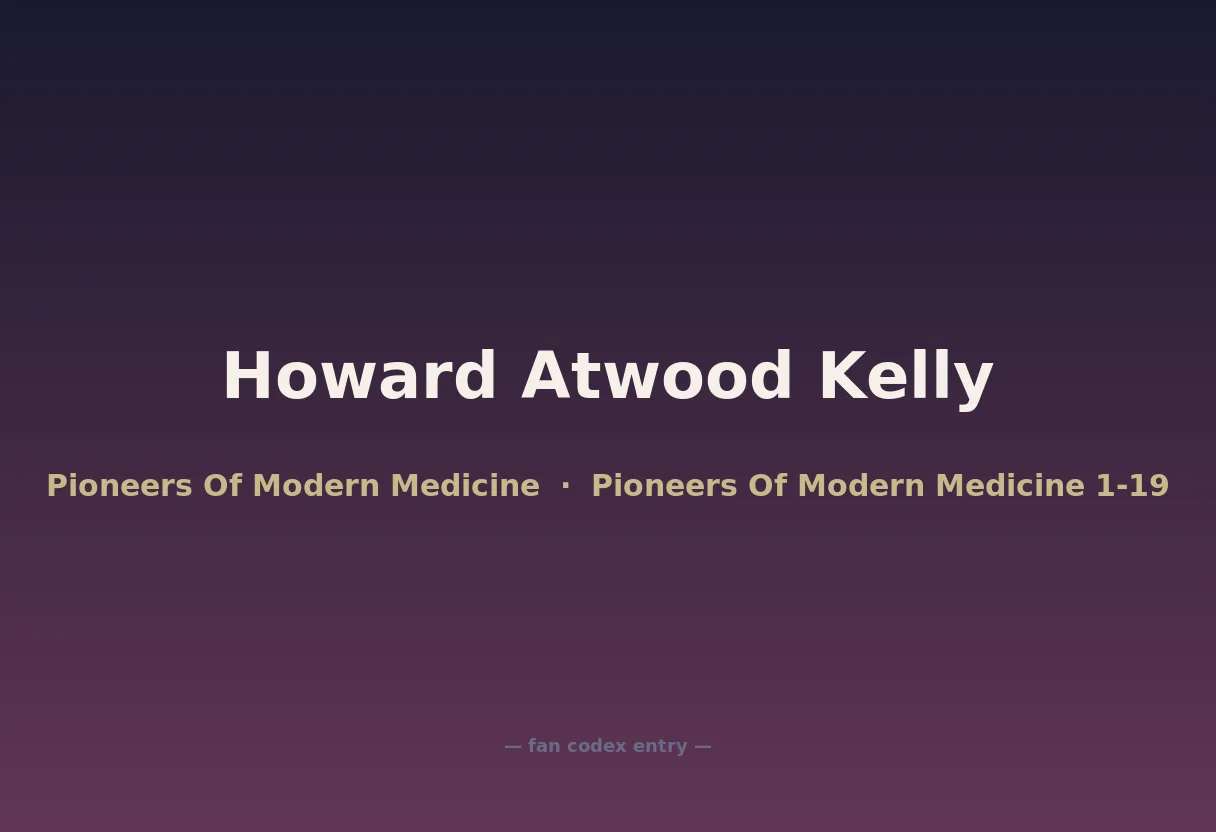 Howard Atwood Kelly

Pioneers Of Modern Medicine · Pioneers Of Modern Medicine 1-19

— fan codex entry —